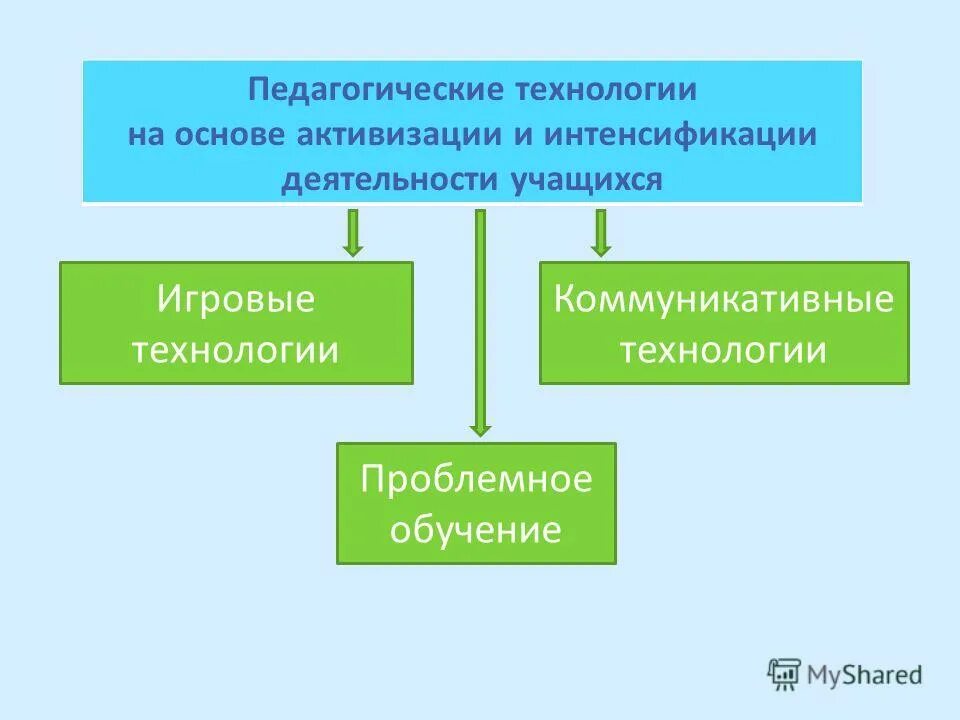 Педагогические технологии на основе активизации и интенсификации деятельности учащихся

Игровые технологии

Коммуникативные технологии

Проблемное обучение

MyShared